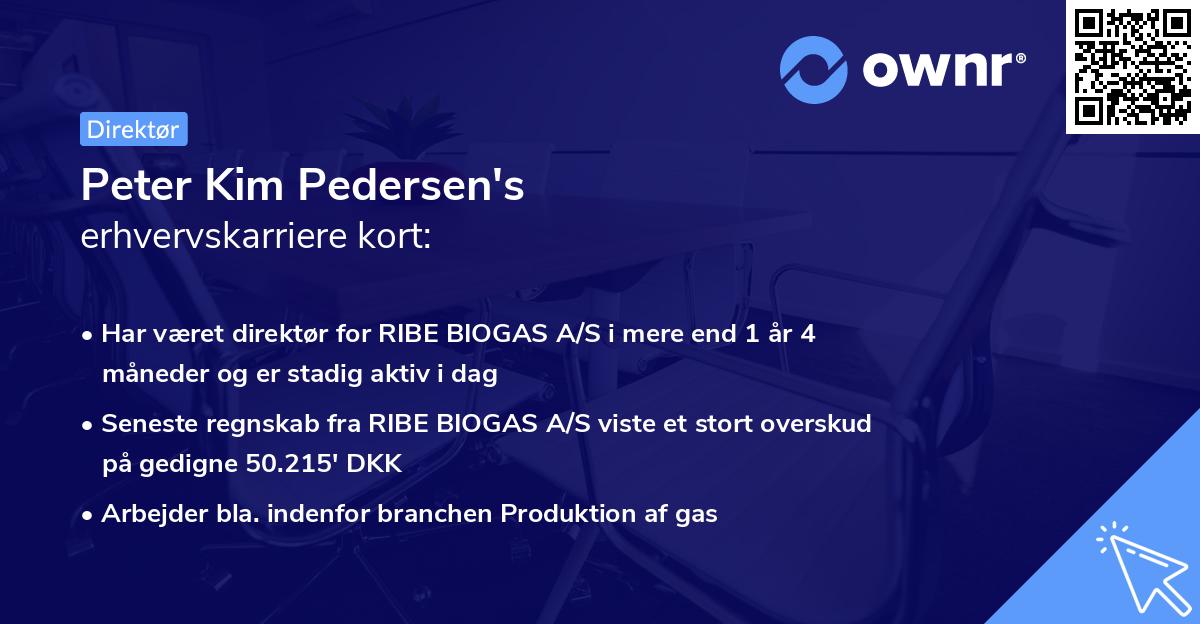 ownr®

Direktør

Peter Kim Pedersen's
erhvervskarriere kort:

• Har været direktør for RIBE BIOGAS A/S i mere end 1 år 4 måneder og er stadig aktiv i dag

• Seneste regnskab fra RIBE BIOGAS A/S viste et stort overskud på gedigne 50.215' DKK

• Arbejder bla. indenfor branchen Produktion af gas